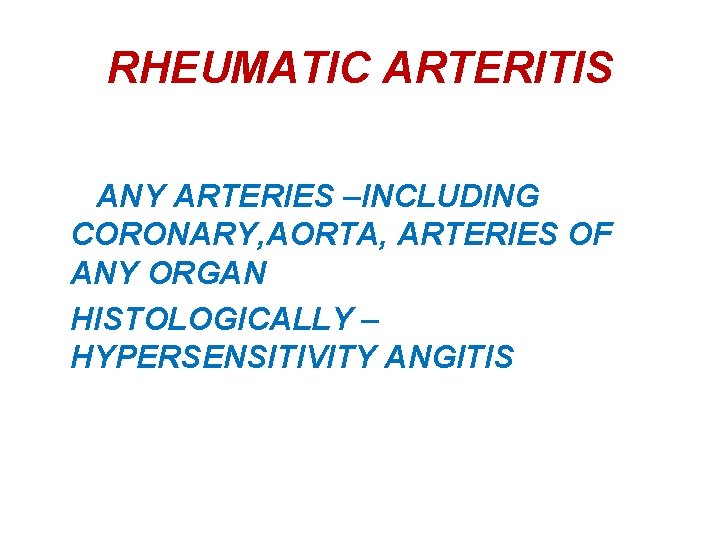 RHEUMATIC ARTERITIS

ANY ARTERIES –INCLUDING CORONARY,AORTA, ARTERIES OF ANY ORGAN

HISTOLOGICALLY – HYPERSENSITIVITY ANGITIS